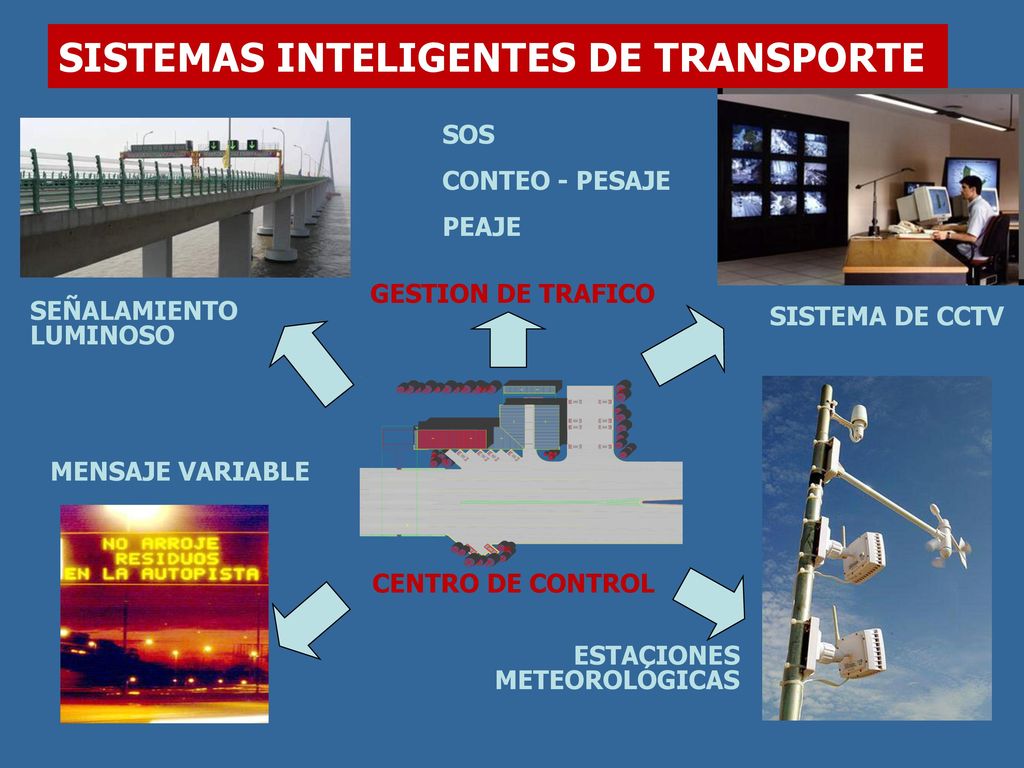 SISTEMAS INTELIGENTES DE TRANSPORTE

SOS

CONTEO - PESAJE

PEAJE

GESTION DE TRAFICO

SEÑALAMIENTO LUMINOSO

SISTEMA DE CCTV

MENSAJE VARIABLE

NO ARROJE RESIDUOS EN LA AUTOPISTA

CENTRO DE CONTROL

ESTACIONES METEOROLÓGICAS